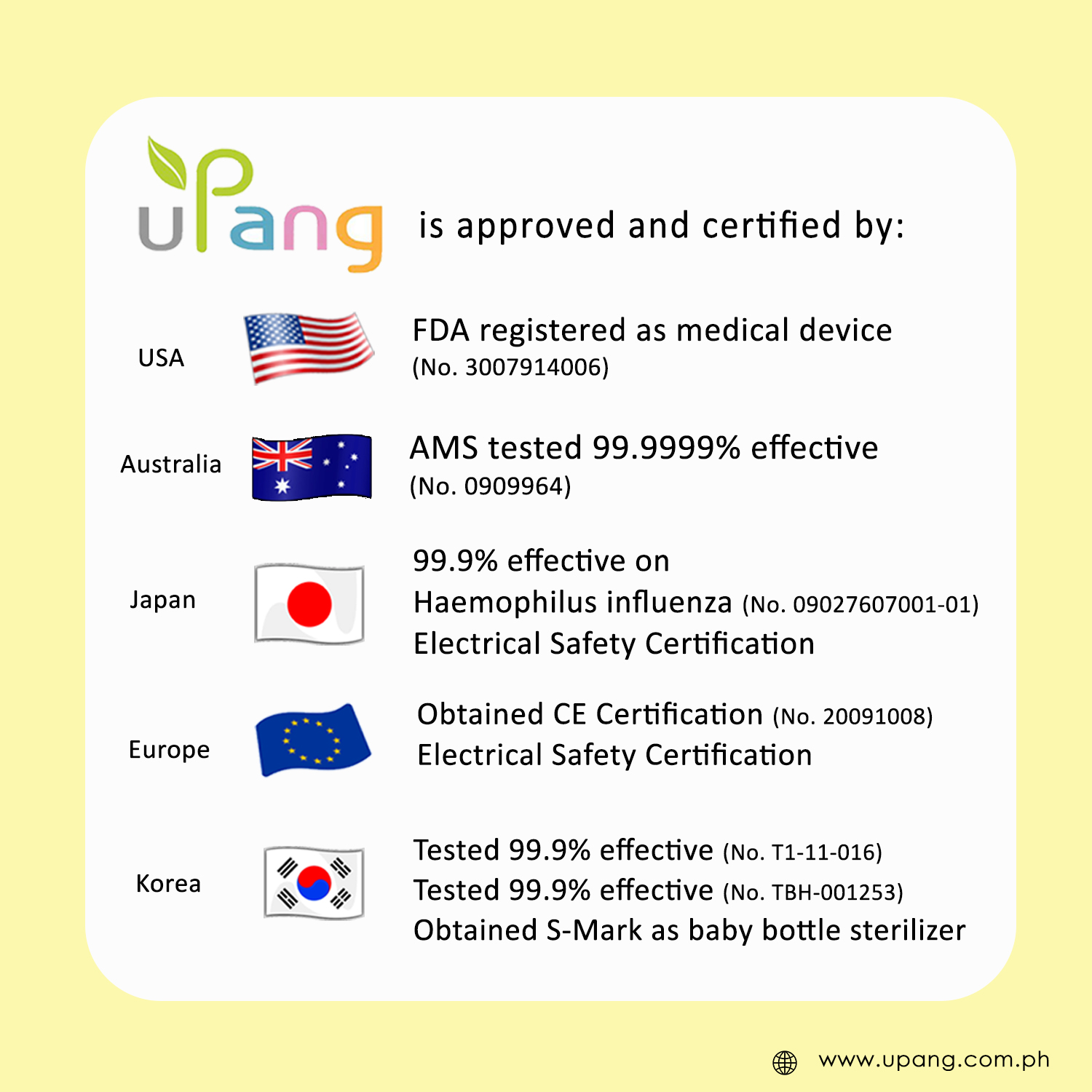 uPang is approved and certified by:

USA

FDA registered as medical device
(No. 3007914006)

Australia

AMS tested 99.9999% effective
(No. 0909964)

Japan

99.9% effective on
Haemophilus influenza (No. 09027607001-01)
Electrical Safety Certification

Europe

Obtained CE Certification (No. 20091008)
Electrical Safety Certification

Korea

Tested 99.9% effective (No. T1-11-016)
Tested 99.9% effective (No. TBH-001253)
Obtained S-Mark as baby bottle sterilizer

www.upang.com.ph